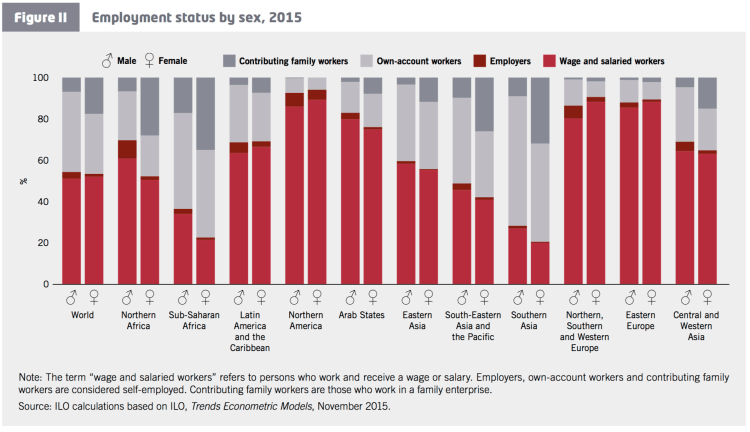 Figure II Employment status by sex, 2015

♂ Male ♀ Female

Contributing family workers
Own-account workers
Employers
Wage and salaried workers

%

100
80
60
40
20
0

♂ ♀ World
♂ ♀ Northern Africa
♂ ♀ Sub-Saharan Africa
♂ ♀ Latin America and the Caribbean
♂ ♀ Northern America
♂ ♀ Arab States
♂ ♀ Eastern Asia
♂ ♀ South-Eastern Asia and the Pacific
♂ ♀ Southern Asia
♂ ♀ Northern, Southern and Western Europe
♂ ♀ Eastern Europe
♂ ♀ Central and Western Asia

Note: The term "wage and salaried workers" refers to persons who work and receive a wage or salary. Employers, own-account workers and contributing family workers are considered self-employed. Contributing family workers are those who work in a family enterprise.

Source: ILO calculations based on ILO, Trends Econometric Models, November 2015.